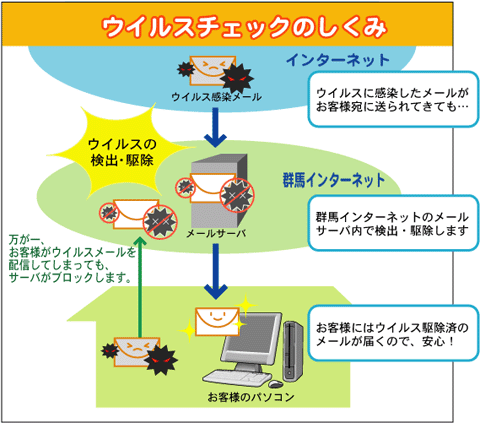 ウイルスチェックのしくみ

インターネット

ウイルス感染メール

ウイルスに感染したメールがお客様宛に送られてきても…

ウイルスの検出・駆除

群馬インターネット

メールサーバ

群馬インターネットのメールサーバ内で検出・駆除します

万が一、お客様がウイルスメールを配信してしまっても、サーバがブロックします。

お客様にはウイルス駆除済のメールが届くので、安心！

お客様のパソコン